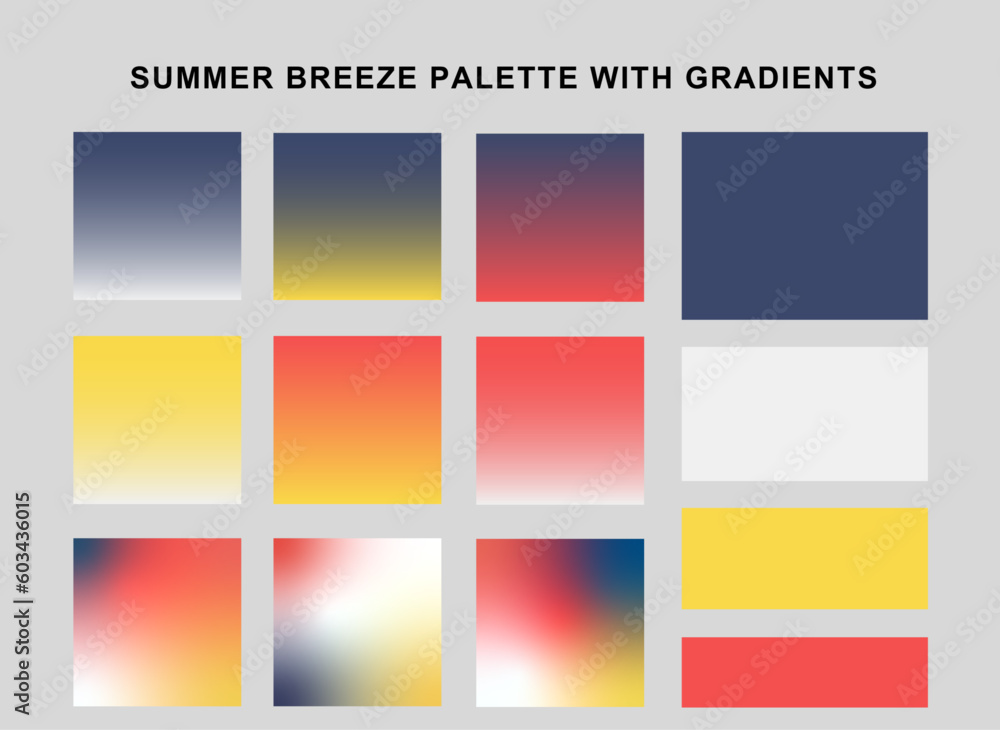 SUMMER BREEZE PALETTE WITH GRADIENTS

Adobe Stock | #603436015